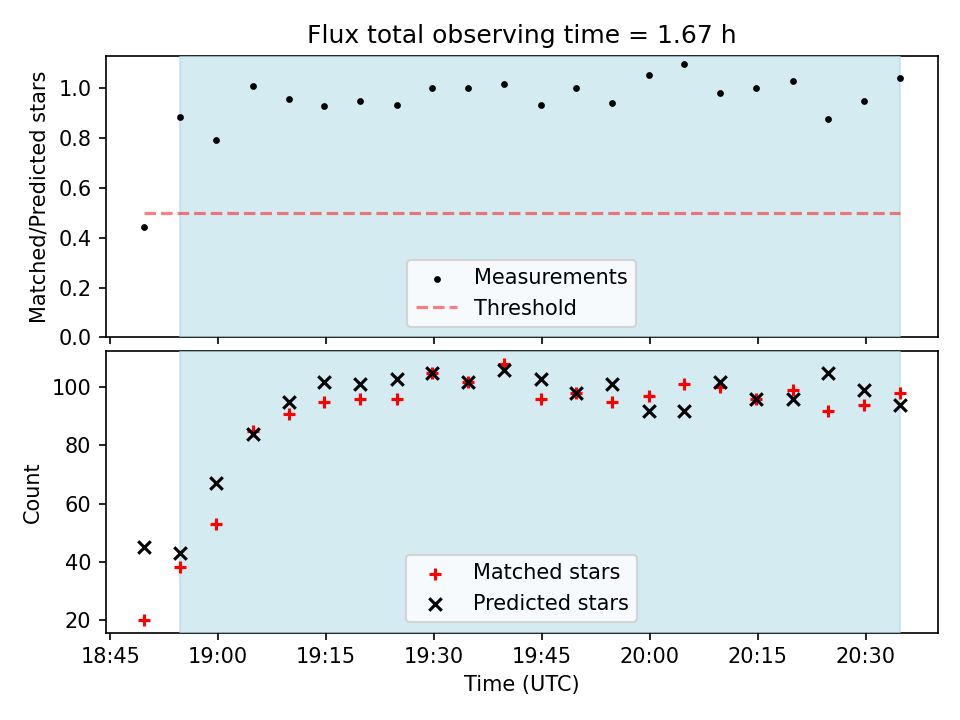 Flux total observing time = 1.67 h

Matched/Predicted stars

1.0
0.8
0.6
0.4
0.2
0.0

Measurements
Threshold

Count

100
80
60
40
20

Matched stars
Predicted stars

18:45 19:00 19:15 19:30 19:45 20:00 20:15 20:30

Time (UTC)